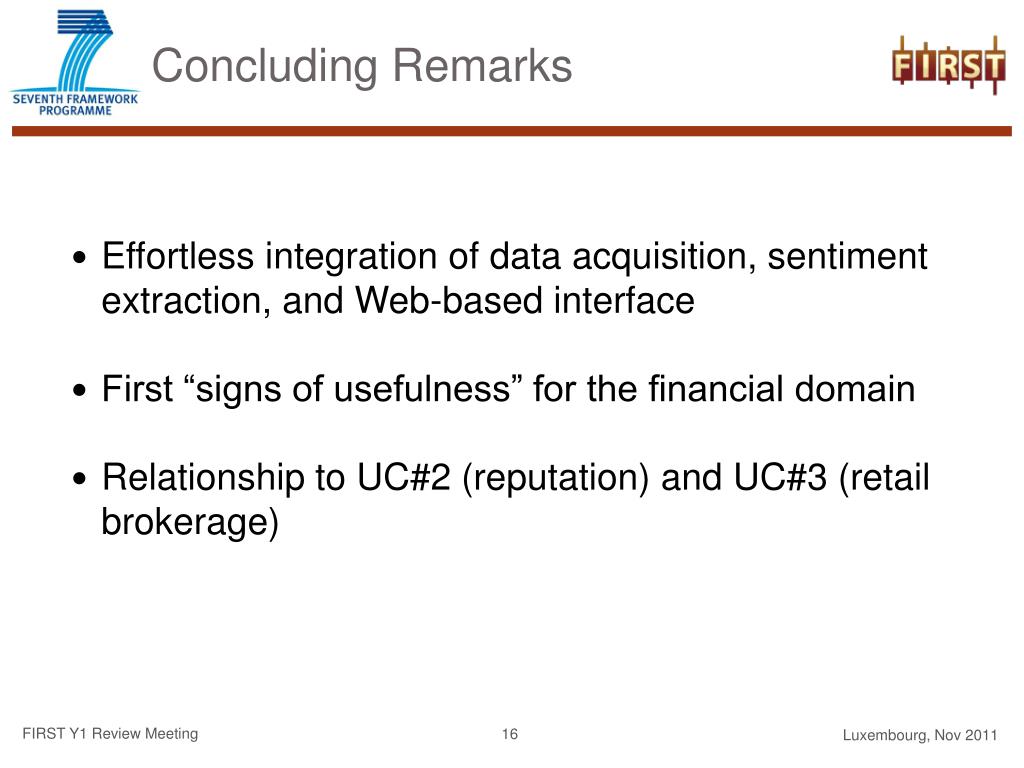 SEVENTH FRAMEWORK PROGRAMME

Concluding Remarks

FIRST

• Effortless integration of data acquisition, sentiment extraction, and Web-based interface

• First “signs of usefulness” for the financial domain

• Relationship to UC#2 (reputation) and UC#3 (retail brokerage)

FIRST Y1 Review Meeting

16

Luxembourg, Nov 2011